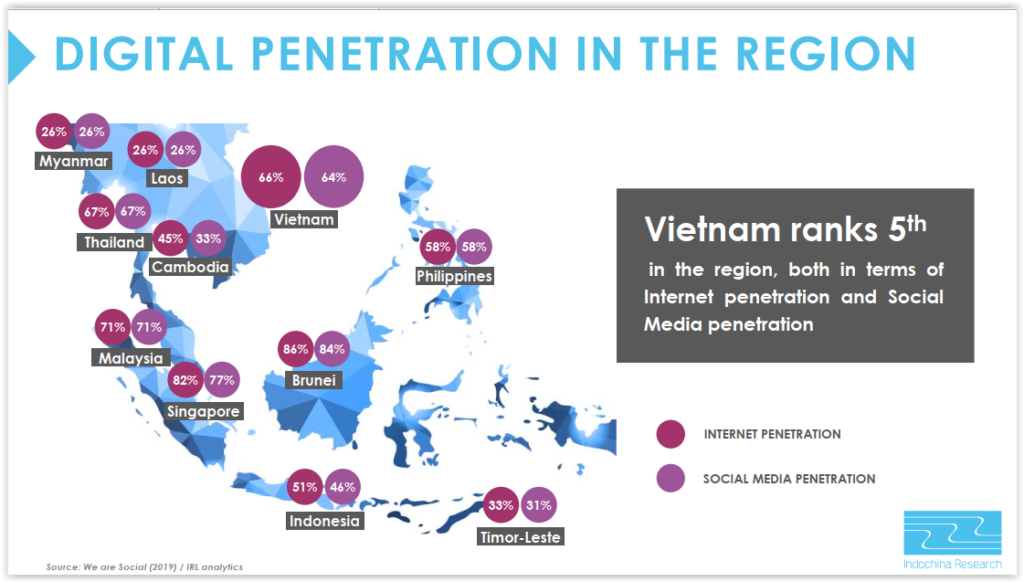 DIGITAL PENETRATION IN THE REGION

26% 26%
Myanmar

26% 26%
Laos

66% 64%
Vietnam

67% 67%
Thailand

45% 33%
Cambodia

58% 58%
Philippines

71% 71%
Malaysia

86% 84%
Brunei

82% 77%
Singapore

51% 46%
Indonesia

33% 31%
Timor-Leste

Vietnam ranks $5^{th}$ in the region, both in terms of Internet penetration and Social Media penetration

INTERNET PENETRATION

SOCIAL MEDIA PENETRATION

Source: We are Social (2019) / IRL analytics

Indochina Research